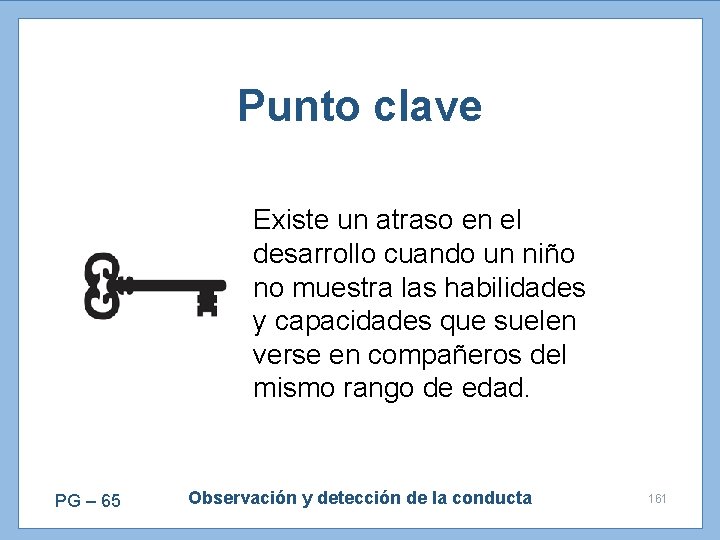 Punto clave

Existe un atraso en el desarrollo cuando un niño no muestra las habilidades y capacidades que suelen verse en compañeros del mismo rango de edad.

PG – 65

Observación y detección de la conducta

161